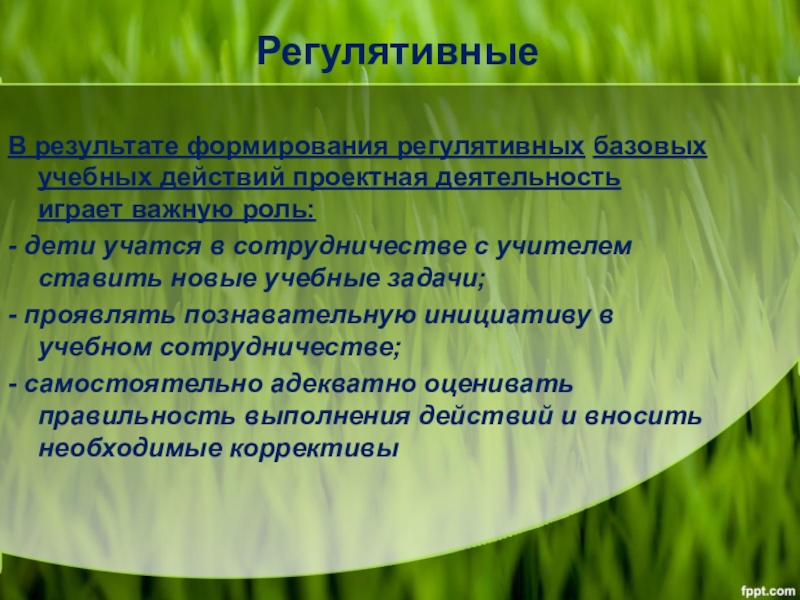 Регулятивные

В результате формирования регулятивных базовых учебных действий проектная деятельность играет важную роль:

- дети учатся в сотрудничестве с учителем ставить новые учебные задачи;

- проявлять познавательную инициативу в учебном сотрудничестве;

- самостоятельно адекватно оценивать правильность выполнения действий и вносить необходимые коррективы

fppt.com